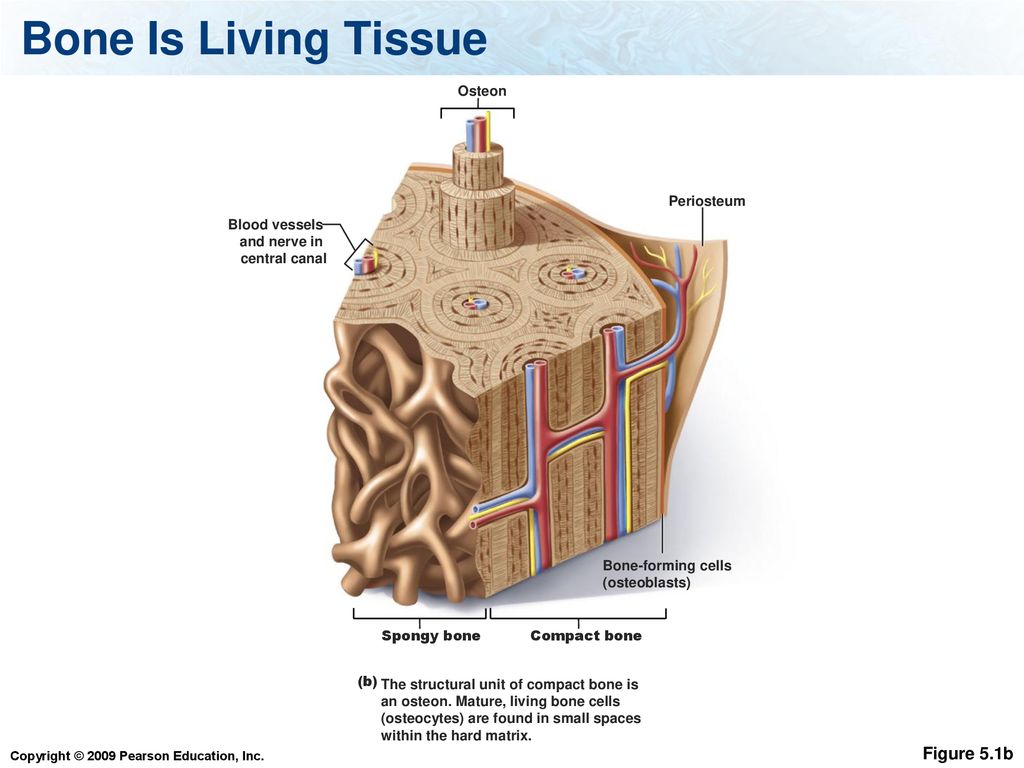 Bone Is Living Tissue

Osteon

Periosteum

Blood vessels and nerve in central canal

Bone-forming cells (osteoblasts)

Spongy bone

Compact bone

(b) The structural unit of compact bone is an osteon. Mature, living bone cells (osteocytes) are found in small spaces within the hard matrix.

Copyright © 2009 Pearson Education, Inc.

Figure 5.1b